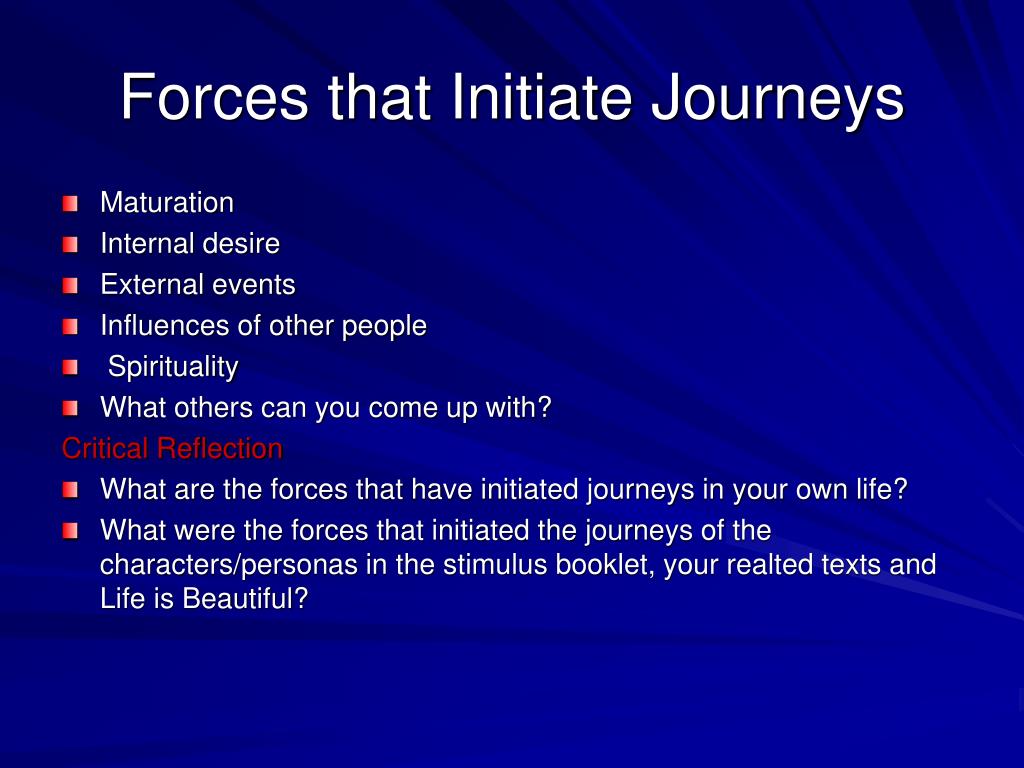 Forces that Initiate Journeys

Maturation
Internal desire
External events
Influences of other people
Spirituality
What others can you come up with?

Critical Reflection

What are the forces that have initiated journeys in your own life?
What were the forces that initiated the journeys of the characters/personas in the stimulus booklet, your realted texts and Life is Beautiful?